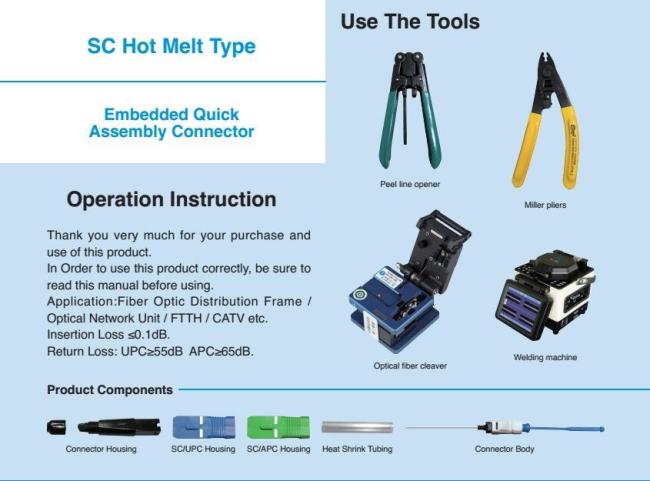 SC Hot Melt Type

Embedded Quick Assembly Connector

Operation Instruction

Thank you very much for your purchase and use of this product.
In Order to use this product correctly, be sure to read this manual before using.
Application:Fiber Optic Distribution Frame / Optical Network Unit / FTTH / CATV etc.
Insertion Loss ≤0.1dB.
Return Loss: UPC≥55dB APC≥65dB.

Use The Tools

Peel line opener

Miller pliers

Optical fiber cleaver

Welding machine

Product Components

Connector Housing

SC/UPC Housing

SC/APC Housing

Heat Shrink Tubing

Connector Body